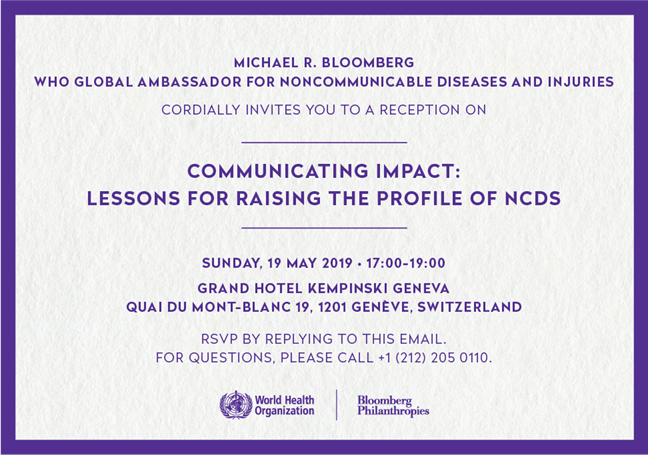 MICHAEL R. BLOOMBERG
WHO GLOBAL AMBASSADOR FOR NONCOMMUNICABLE DISEASES AND INJURIES

CORDIALLY INVITES YOU TO A RECEPTION ON

COMMUNICATING IMPACT:
LESSONS FOR RAISING THE PROFILE OF NCDS

SUNDAY, 19 MAY 2019 • 17:00-19:00

GRAND HOTEL KEMPINSKI GENEVA
QUAI DU MONT-BLANC 19, 1201 GENÈVE, SWITZERLAND

RSVP BY REPLYING TO THIS EMAIL.
FOR QUESTIONS, PLEASE CALL +1 (212) 205 0110.

World Health Organization

Bloomberg Philanthropies